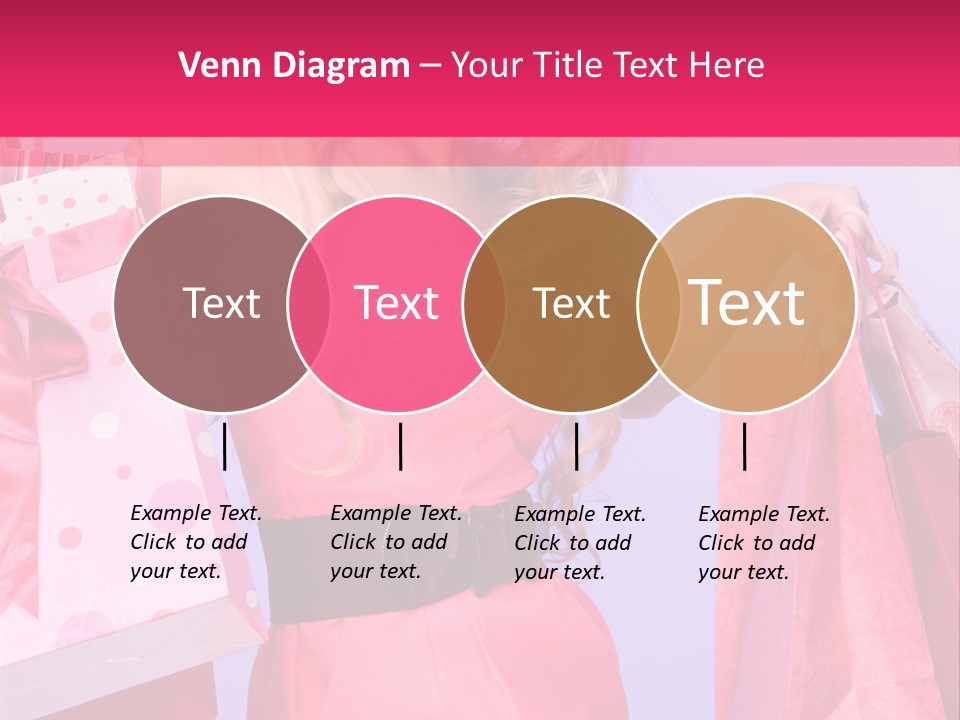 Venn Diagram – Your Title Text Here

Text

Text

Text

Text

Example Text. Click to add your text.

Example Text. Click to add your text.

Example Text. Click to add your text.

Example Text. Click to add your text.